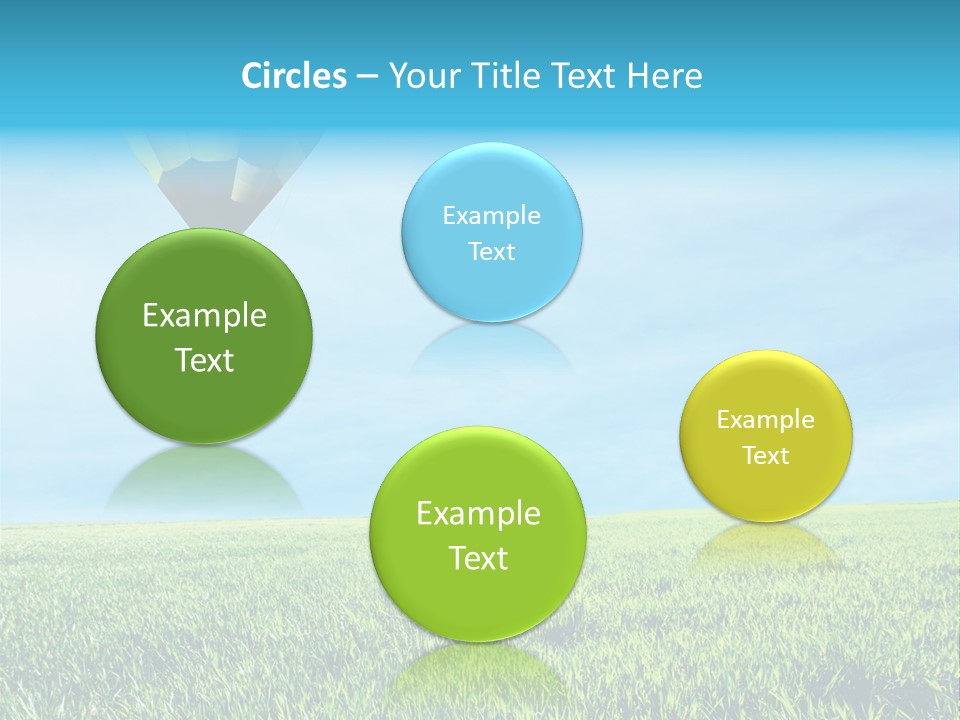 Circles – Your Title Text Here

Example Text

Example Text

Example Text

Example Text